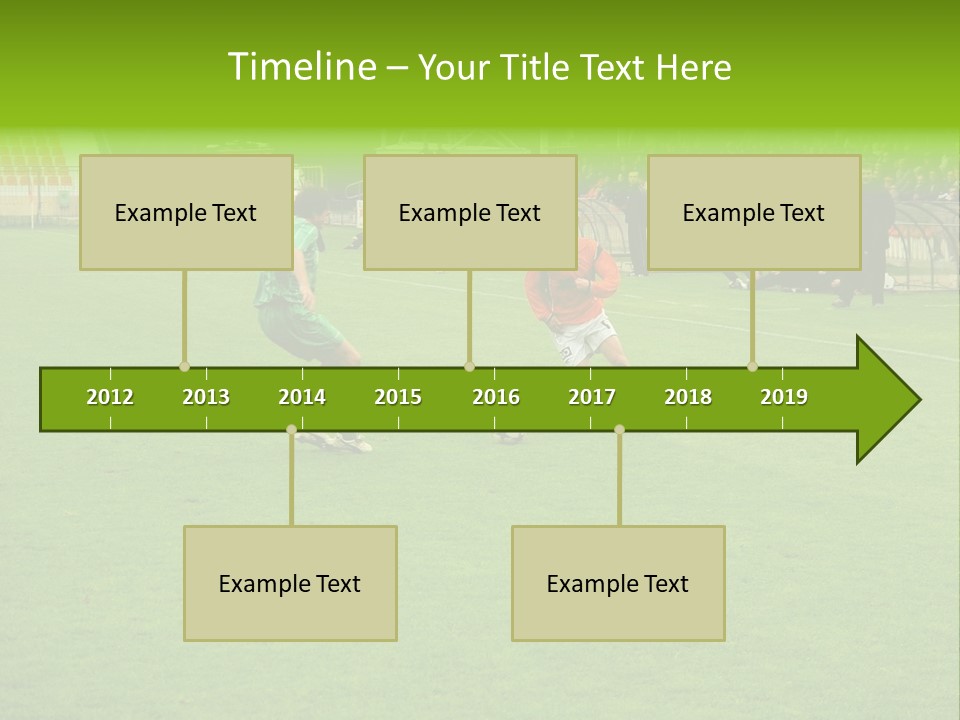 Timeline – Your Title Text Here

Example Text

Example Text

Example Text

2012 2013 2014 2015 2016 2017 2018 2019

Example Text

Example Text